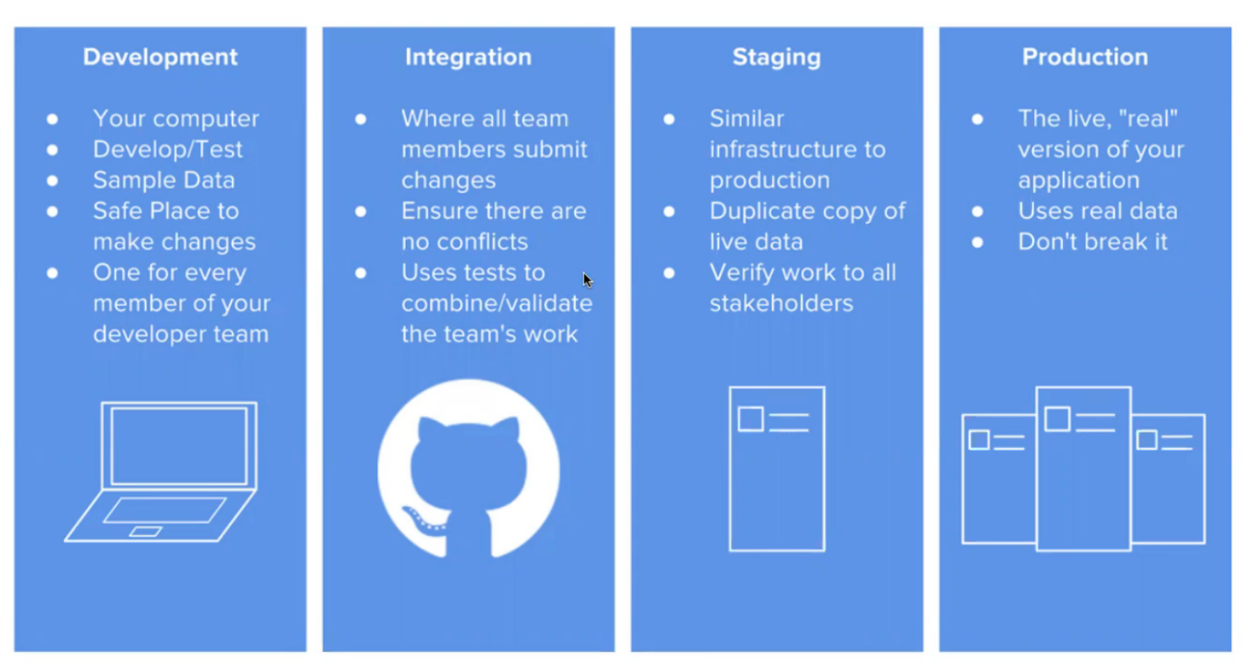 Development

- Your computer
- Develop/Test
- Sample Data
- Safe Place to make changes
- One for every member of your developer team

Integration

- Where all team members submit changes
- Ensure there are no conflicts
- Uses tests to combine/validate the team's work

Staging

- Similar infrastructure to production
- Duplicate copy of live data
- Verify work to all stakeholders

Production

- The live, "real" version of your application
- Uses real data
- Don't break it